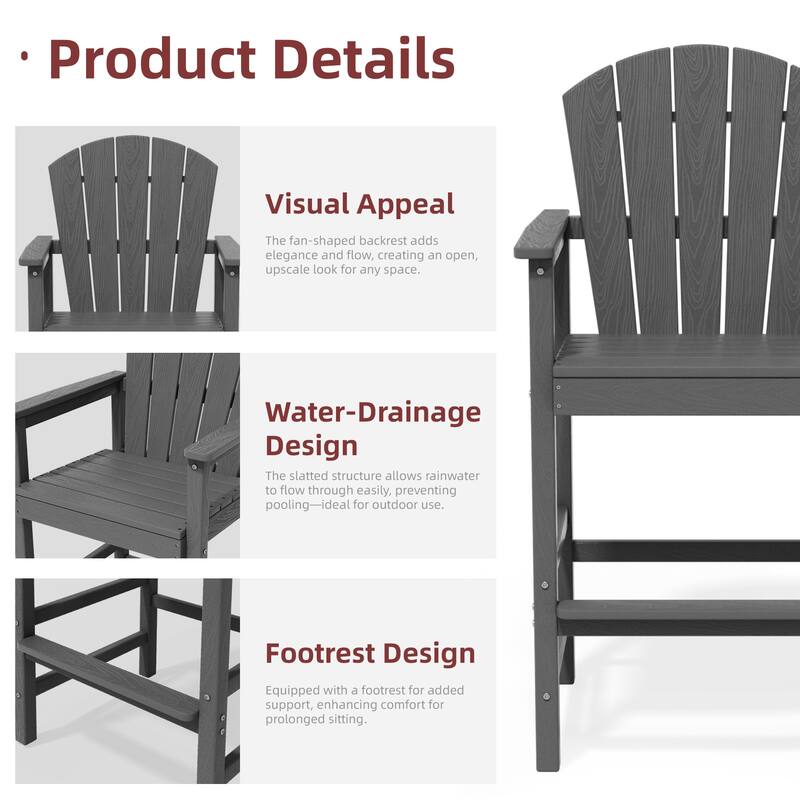 · Product Details

Visual Appeal

The fan-shaped backrest adds elegance and flow, creating an open, upscale look for any space.

Water-Drainage Design

The slatted structure allows rainwater to flow through easily, preventing pooling—ideal for outdoor use.

Footrest Design

Equipped with a footrest for added support, enhancing comfort for prolonged sitting.